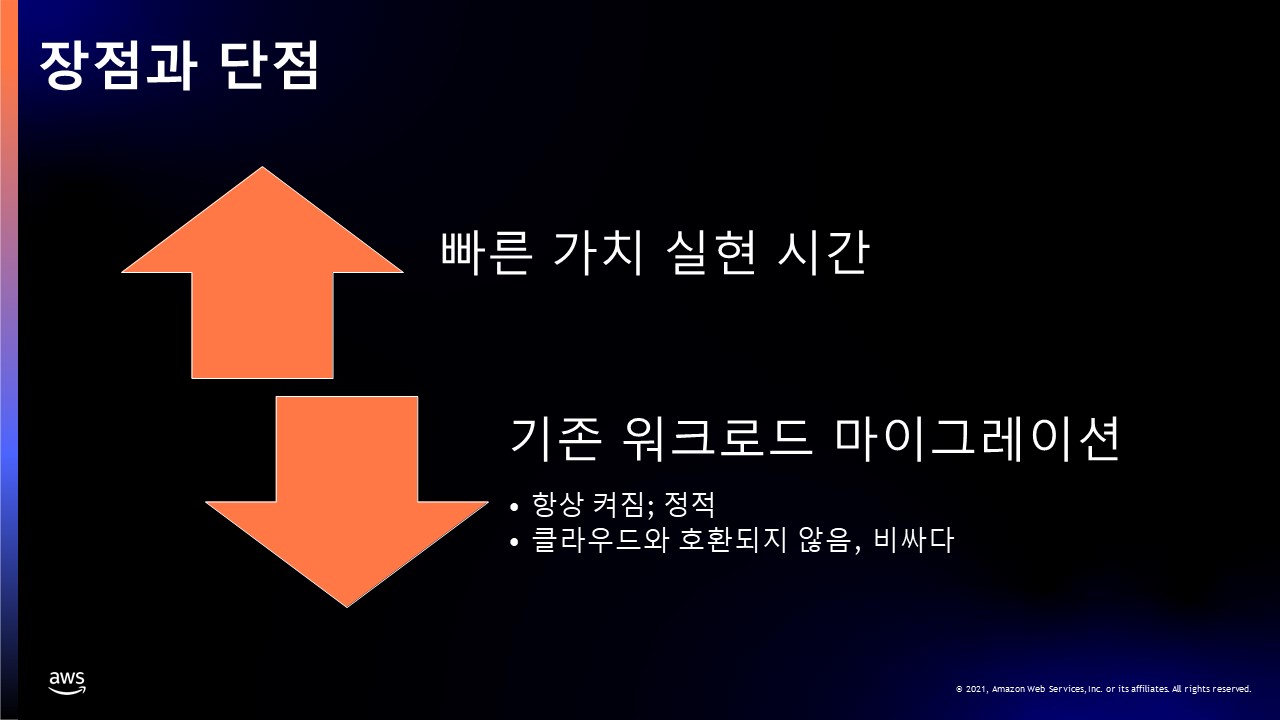 장점과 단점

빠른 가치 실현 시간

기존 워크로드 마이그레이션

• 항상 켜짐; 정적
• 클라우드와 호환되지 않음, 비싸다

aws

© 2021, Amazon Web Services, Inc. or its affiliates. All rights reserved.